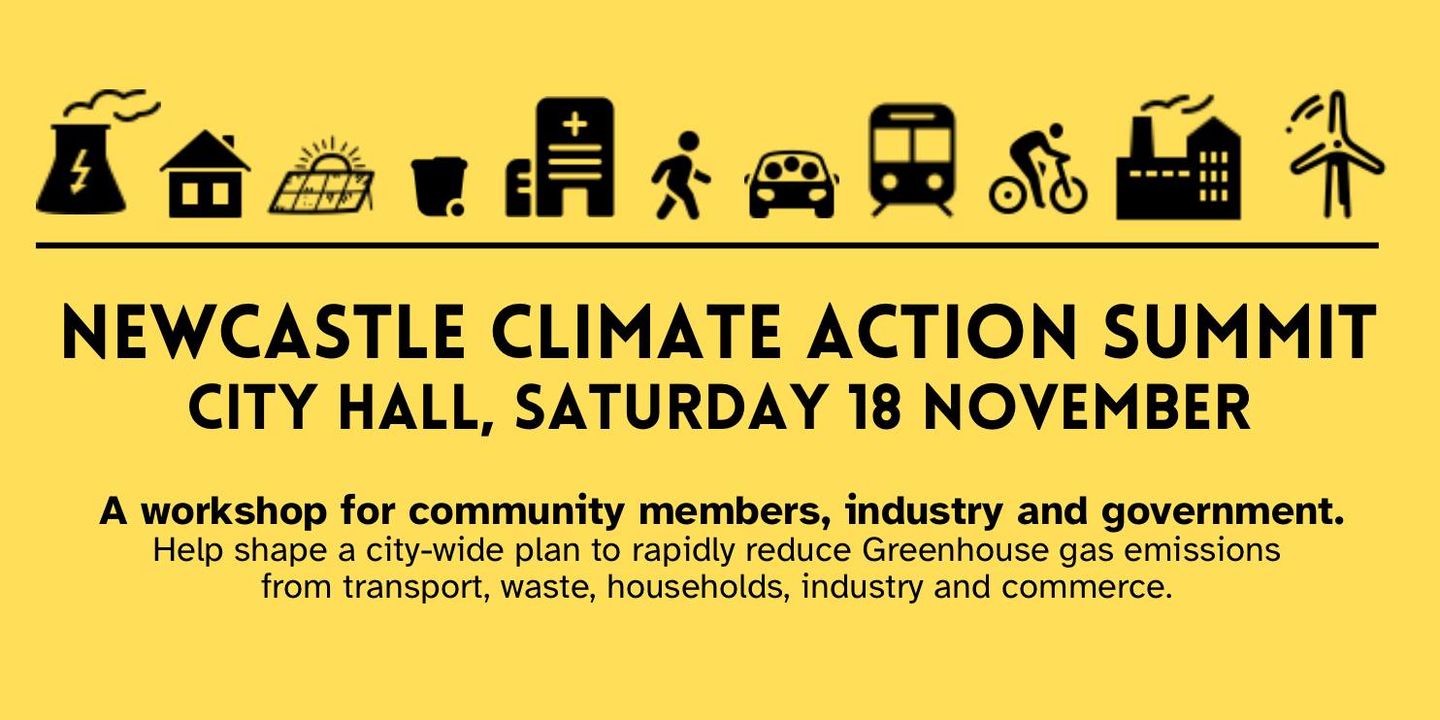 NEWCASTLE CLIMATE ACTION SUMMIT
CITY HALL, SATURDAY 18 NOVEMBER

A workshop for community members, industry and government.
Help shape a city-wide plan to rapidly reduce Greenhouse gas emissions from transport, waste, households, industry and commerce.